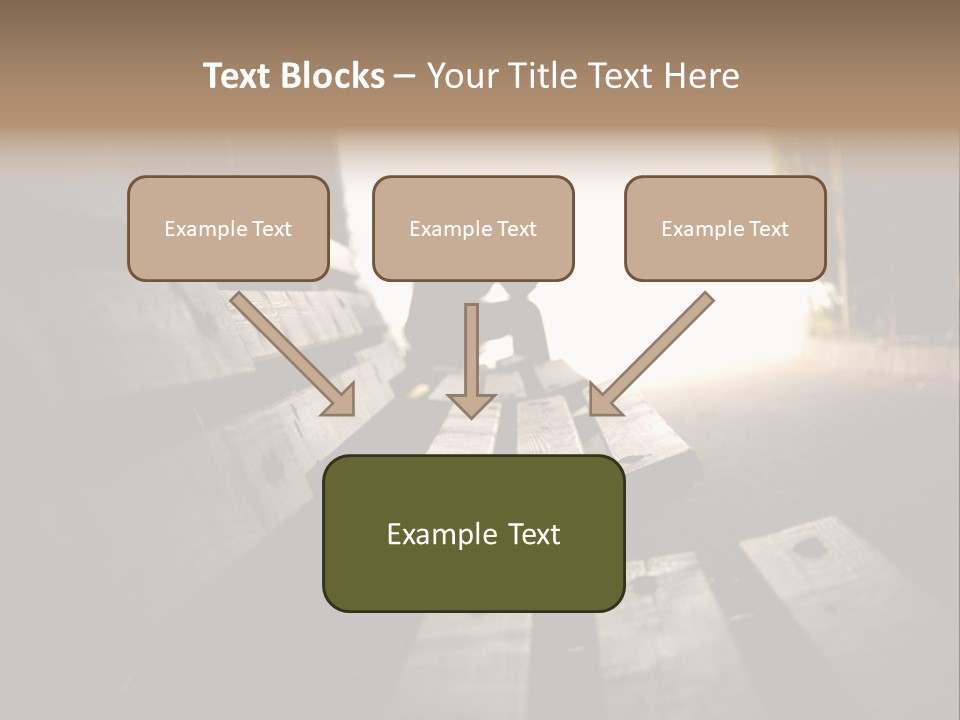 Text Blocks – Your Title Text Here

Example Text

Example Text

Example Text

Example Text